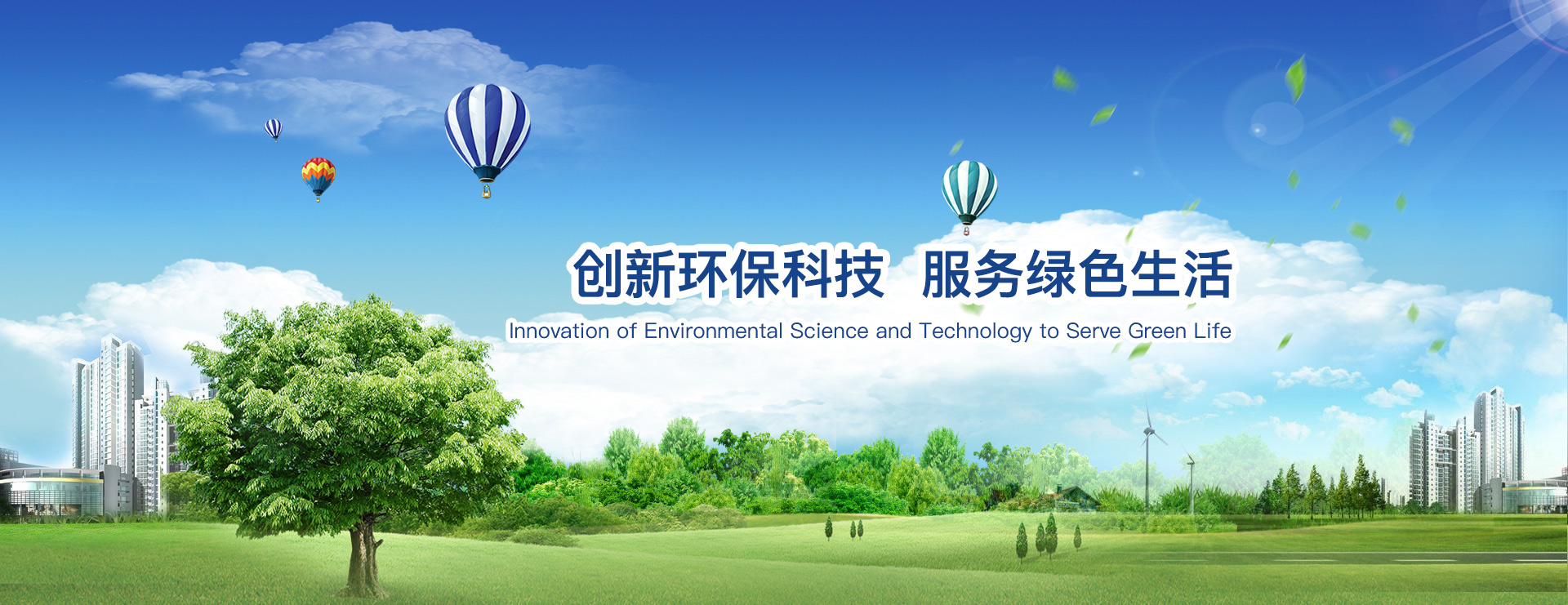 创新环保科技 服务绿色生活

Innovation of Environmental Science and Technology to Serve Green Life